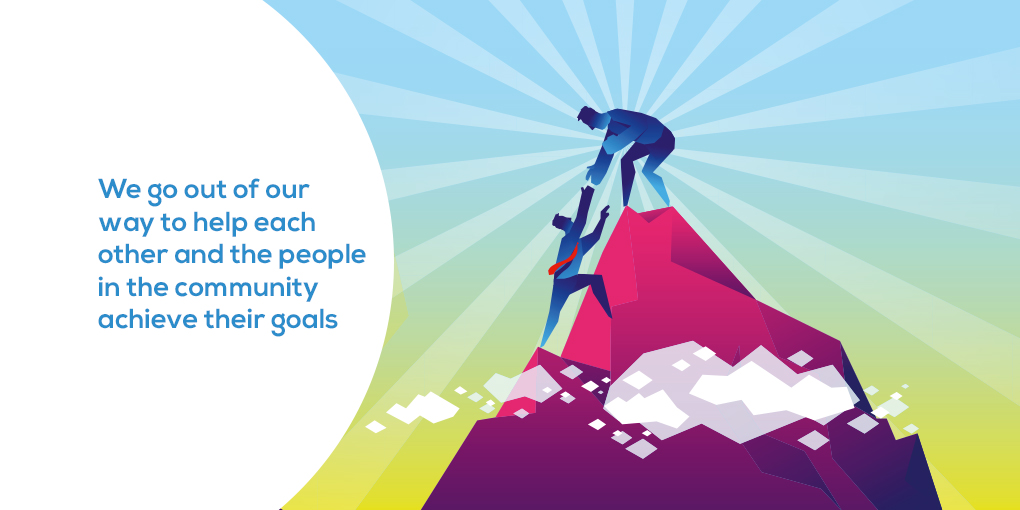 We go out of our way to help each other and the people in the community achieve their goals